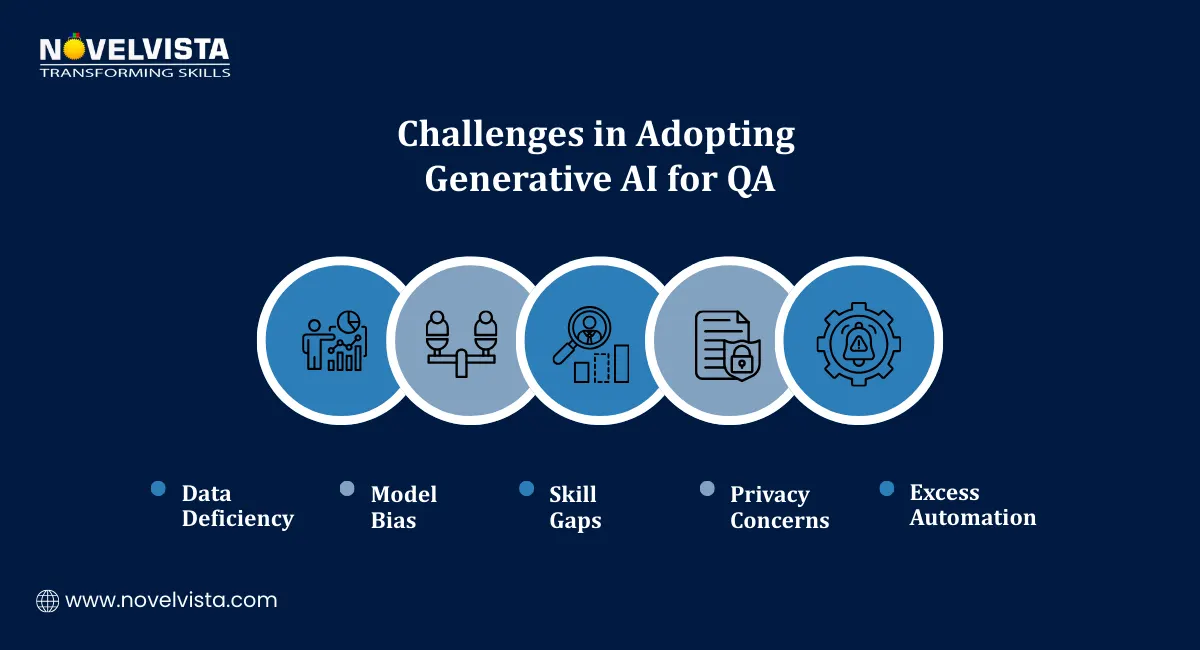 NOVELVISTA
TRANSFORMING SKILLS

Challenges in Adopting Generative AI for QA

Data Deficiency

Model Bias

Skill Gaps

Privacy Concerns

Excess Automation

www.novelvista.com